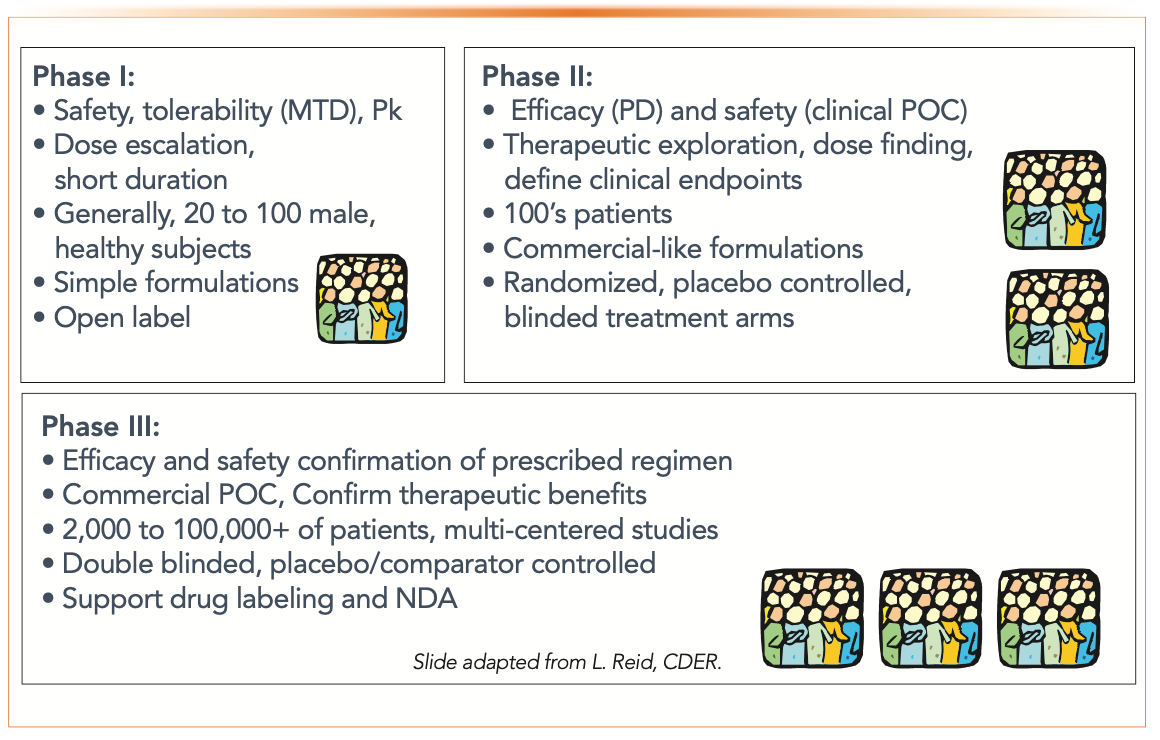 Phase I:
• Safety, tolerability (MTD), Pk
• Dose escalation, short duration
• Generally, 20 to 100 male, healthy subjects
• Simple formulations
• Open label

Phase II:
• Efficacy (PD) and safety (clinical POC)
• Therapeutic exploration, dose finding, define clinical endpoints
• 100's patients
• Commercial-like formulations
• Randomized, placebo controlled, blinded treatment arms

Phase III:
• Efficacy and safety confirmation of prescribed regimen
• Commercial POC, Confirm therapeutic benefits
• 2,000 to 100,000+ of patients, multi-centered studies
• Double blinded, placebo/comparator controlled
• Support drug labeling and NDA

Slide adapted from L. Reid, CDER.